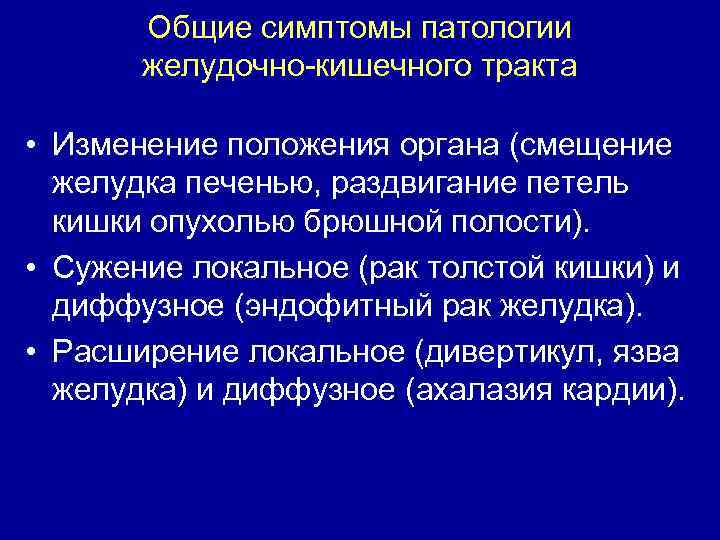 Общие симптомы патологии желудочно-кишечного тракта

• Изменение положения органа (смещение желудка печенью, раздвигание петель кишки опухолью брюшной полости).
• Сужение локальное (рак толстой кишки) и диффузное (эндофитный рак желудка).
• Расширение локальное (дивертикул, язва желудка) и диффузное (ахалазия кардии).